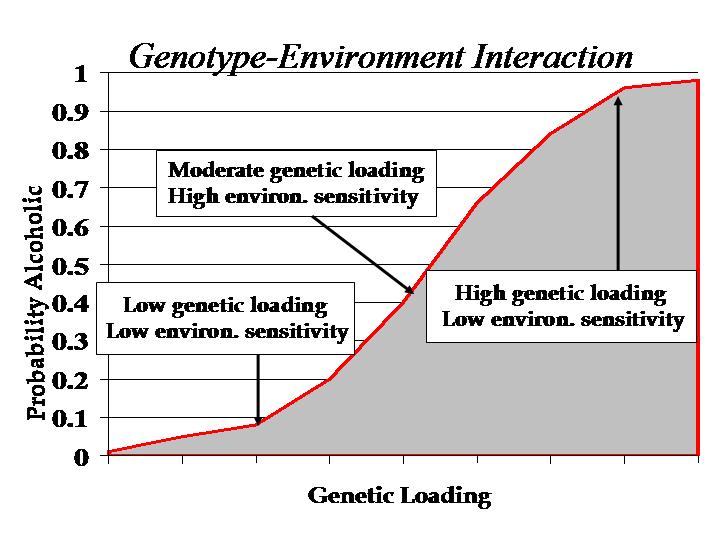 Genotype-Environment Interaction

Probability Alcoholic

1
0.9
0.8
0.7
0.6
0.5
0.4
0.3
0.2
0.1
0

Moderate genetic loading
High environ. sensitivity

Low genetic loading
Low environ. sensitivity

High genetic loading
Low environ. sensitivity

Genetic Loading